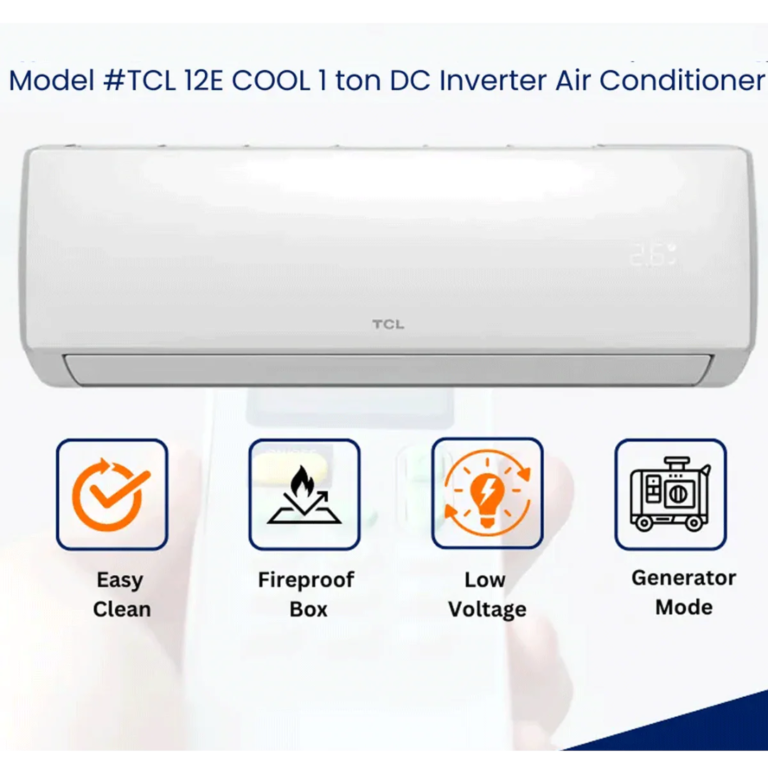 Model #TCL 12E COOL 1 ton DC Inverter Air Conditioner

26

TCL

Easy Clean

Fireproof Box

Low Voltage

Generator Mode